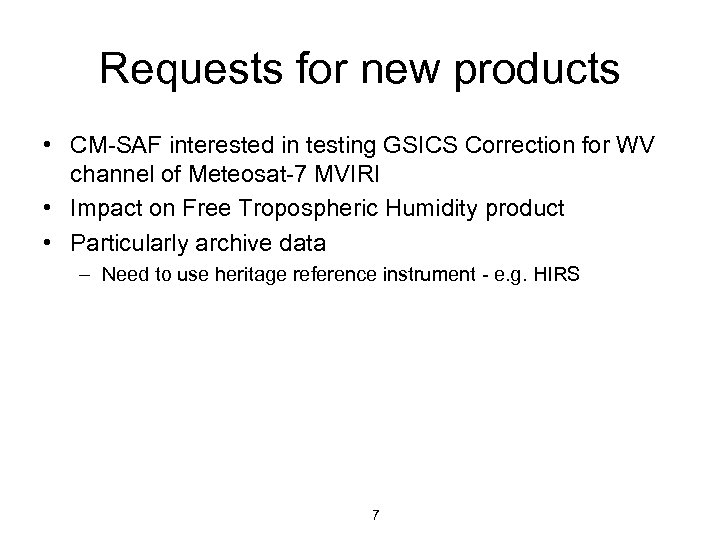 Requests for new products

• CM-SAF interested in testing GSICS Correction for WV channel of Meteosat-7 MVIRI
• Impact on Free Tropospheric Humidity product
• Particularly archive data
– Need to use heritage reference instrument - e.g. HIRS

7